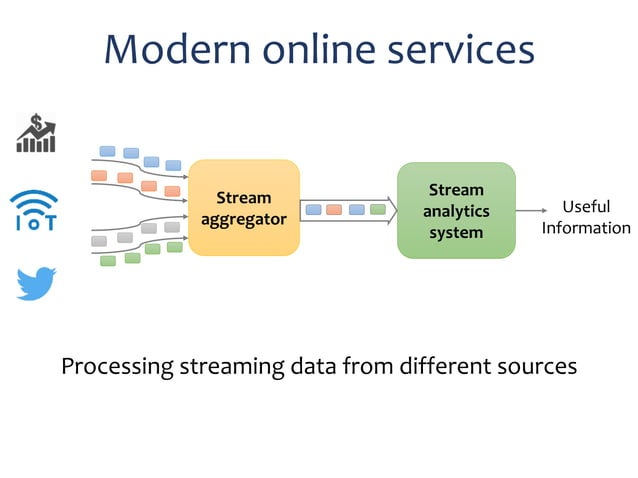 Modern online services

$

IoT

Stream aggregator

Stream analytics system

Useful Information

Processing streaming data from different sources